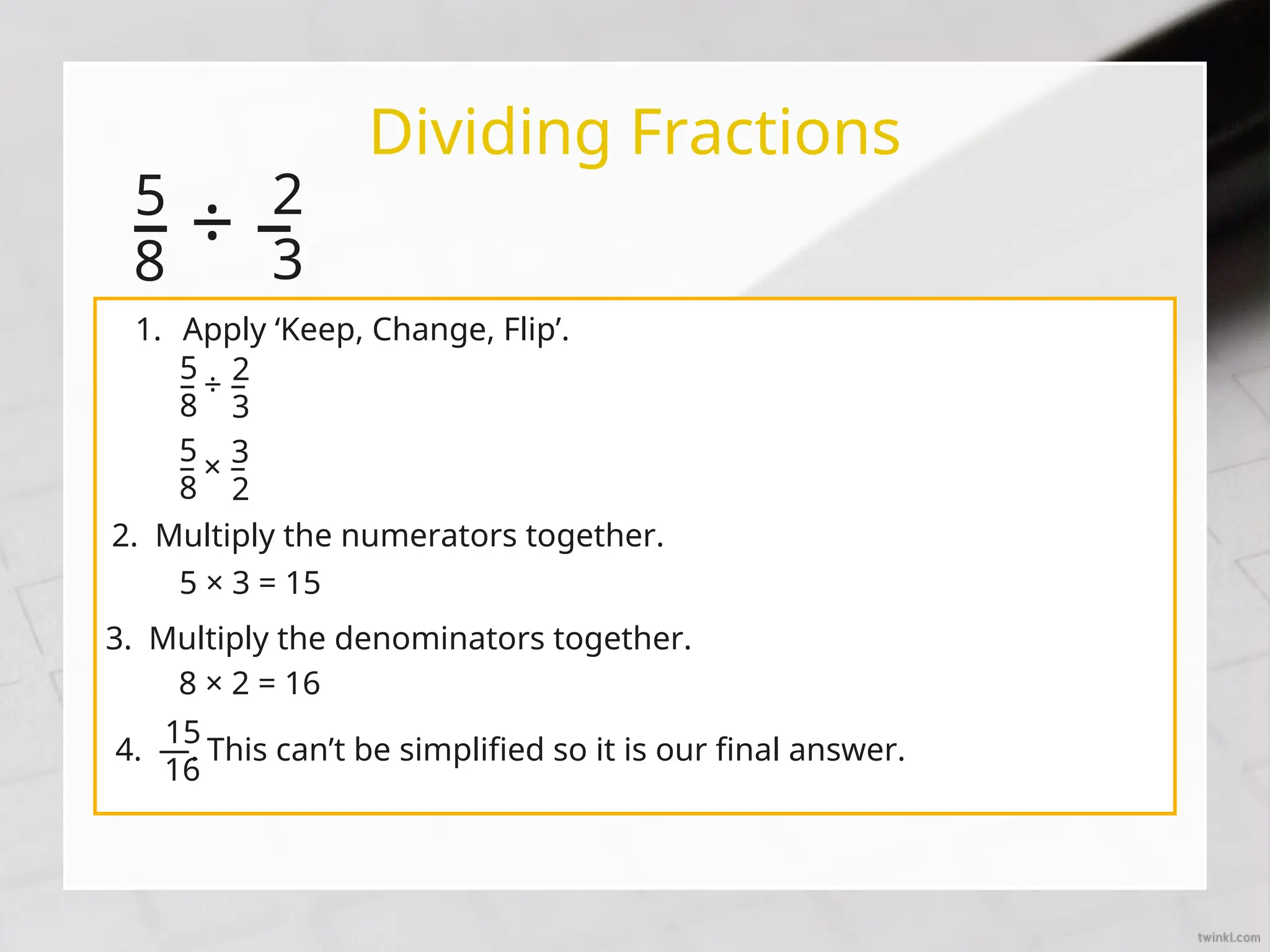 Dividing Fractions

$\frac{5}{8} \div \frac{2}{3}$

1. Apply ‘Keep, Change, Flip’.

$\frac{5}{8} \div \frac{2}{3}$

$\frac{5}{8} \times \frac{3}{2}$

2. Multiply the numerators together.

$5 \times 3 = 15$

3. Multiply the denominators together.

$8 \times 2 = 16$

4. $\frac{15}{16}$ This can’t be simplified so it is our final answer.

twinkl.com